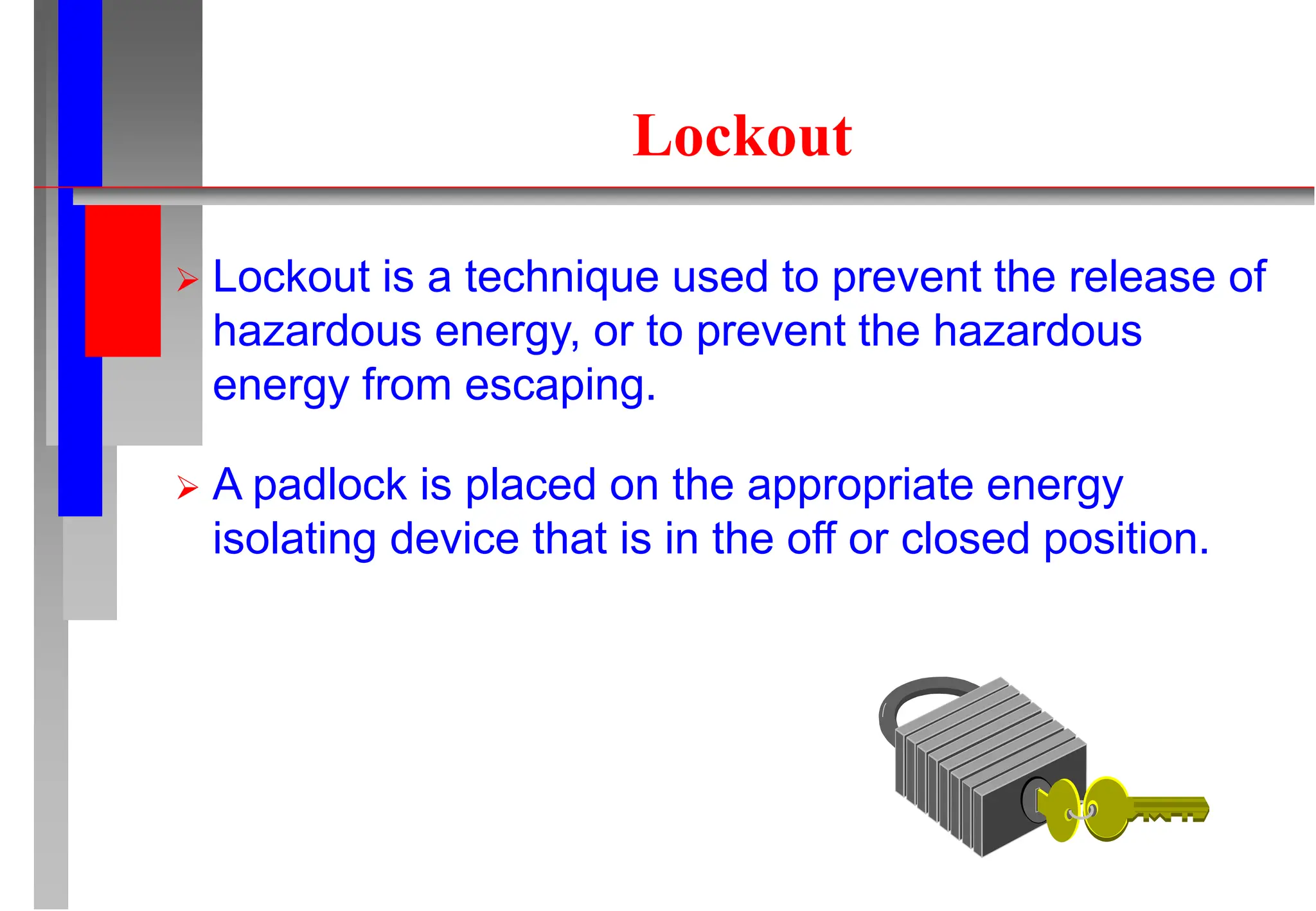 Lockout

➢ Lockout is a technique used to prevent the release of hazardous energy, or to prevent the hazardous energy from escaping.

➢ A padlock is placed on the appropriate energy isolating device that is in the off or closed position.